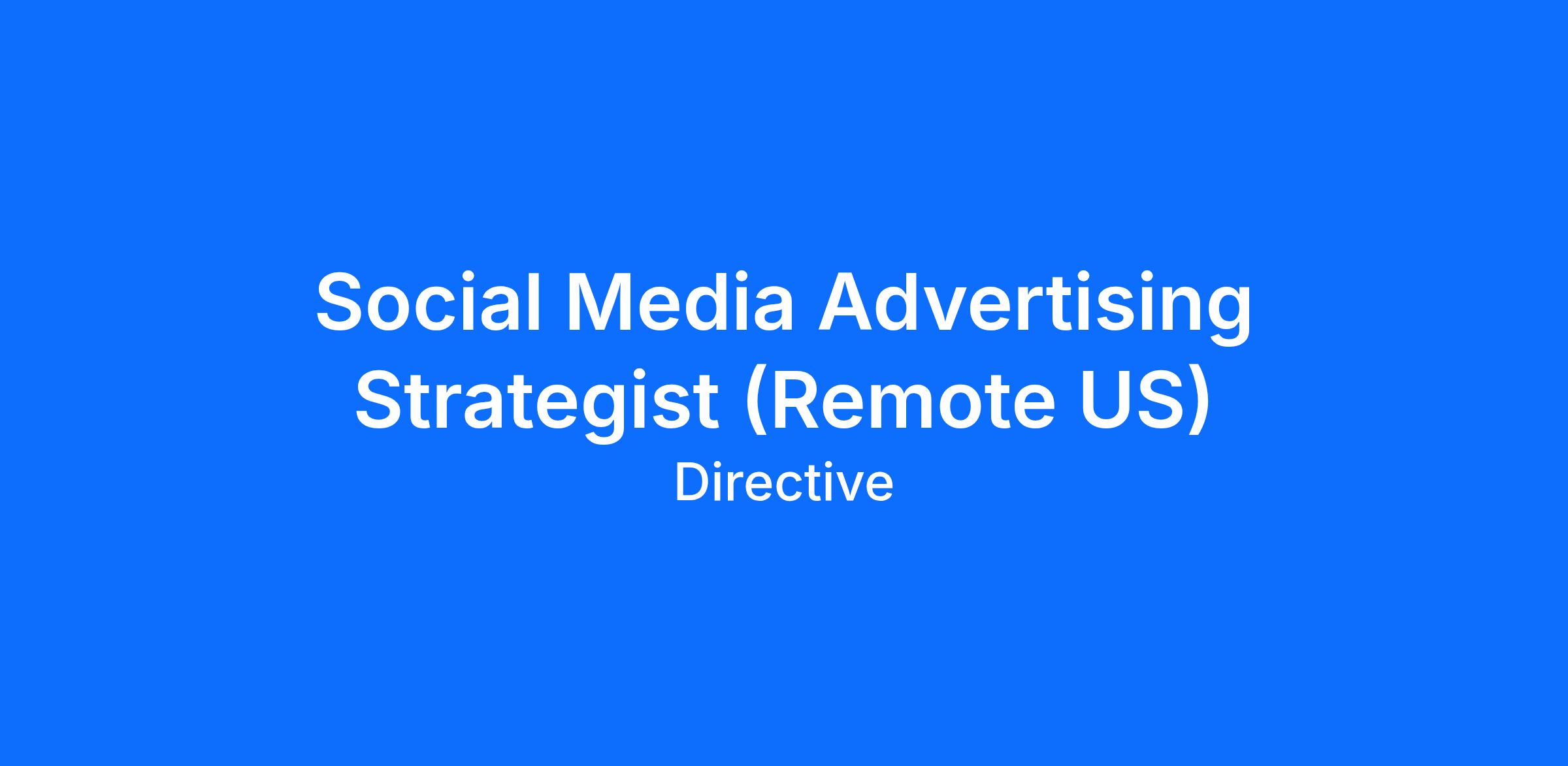 Social Media Advertising Strategist (Remote US)

Directive